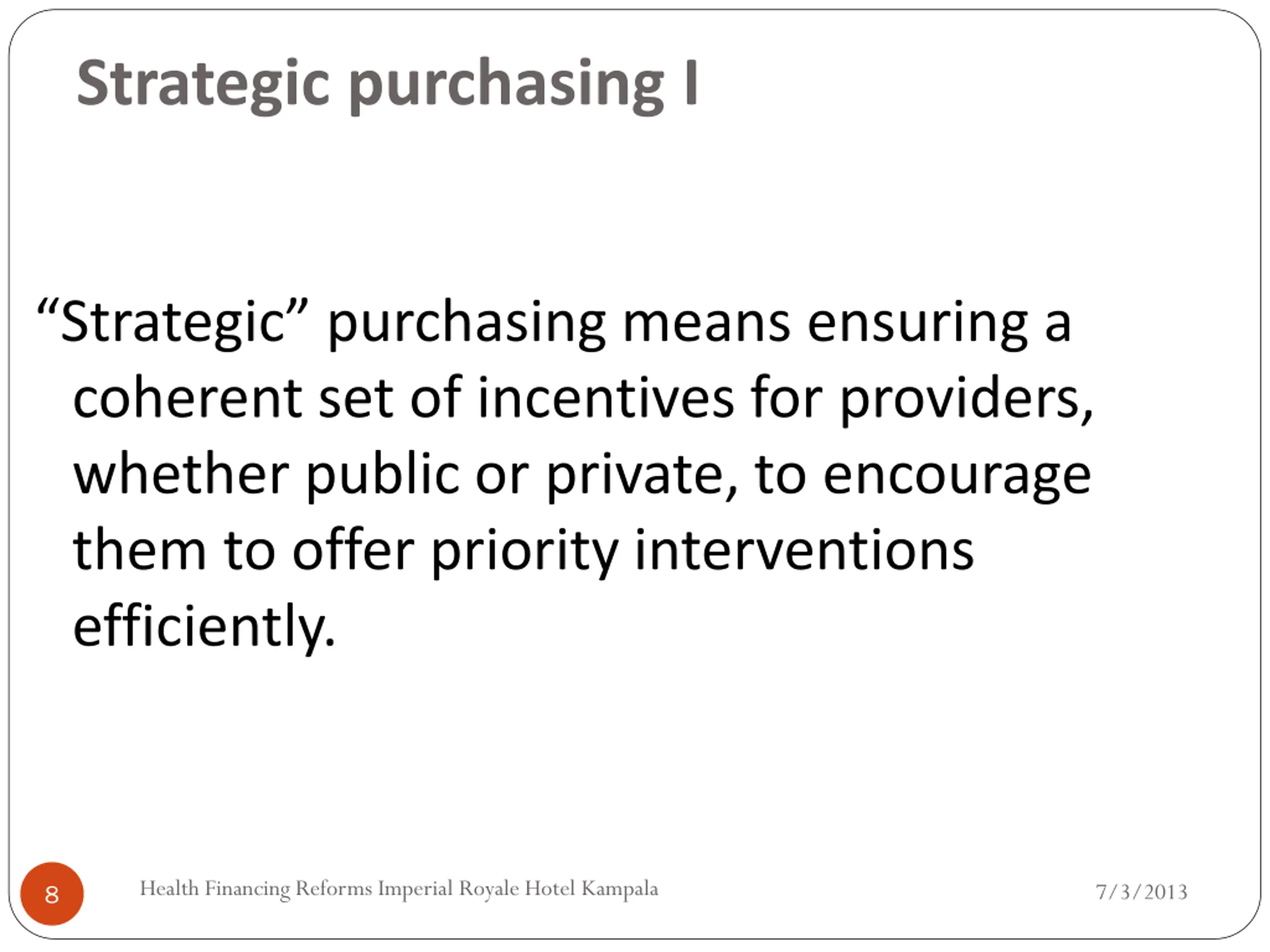 Strategic purchasing I

“Strategic” purchasing means ensuring a coherent set of incentives for providers, whether public or private, to encourage them to offer priority interventions efficiently.

8

Health Financing Reforms Imperial Royale Hotel Kampala

7/3/2013